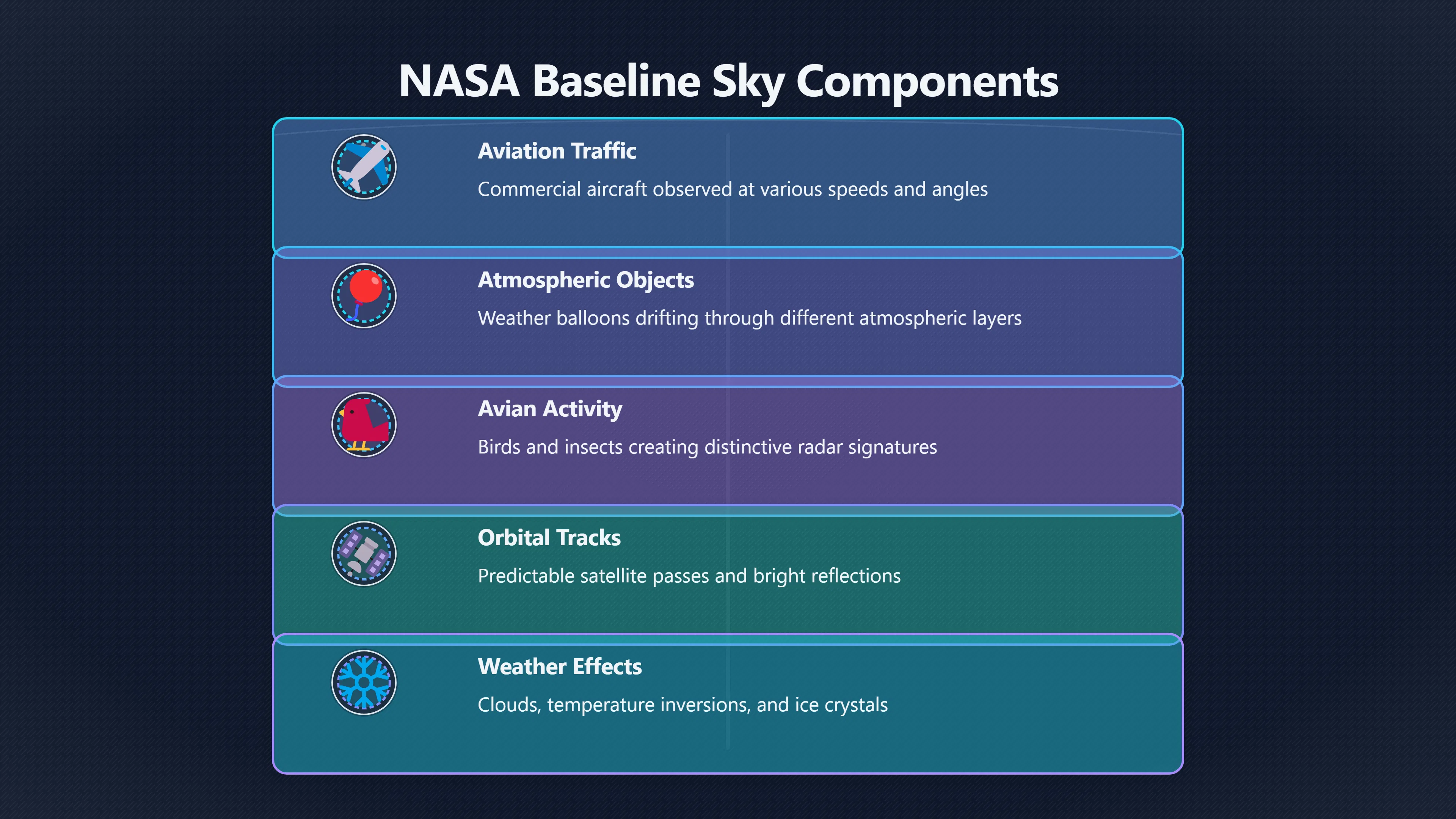 NASA Baseline Sky Components

Aviation Traffic

Commercial aircraft observed at various speeds and angles

Atmospheric Objects

Weather balloons drifting through different atmospheric layers

Avian Activity

Birds and insects creating distinctive radar signatures

Orbital Tracks

Predictable satellite passes and bright reflections

Weather Effects

Clouds, temperature inversions, and ice crystals